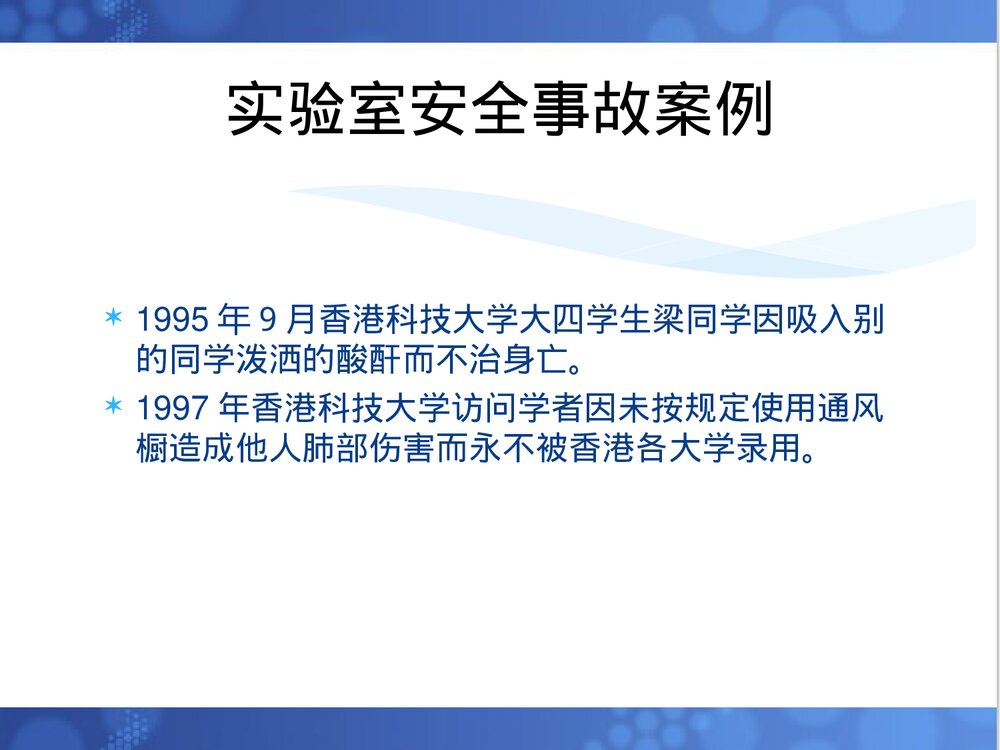 实验室安全事故案例

* 1995 年 9 月香港科技大学大四学生梁同学因吸入别的同学泼洒的酸酐而不治身亡。

* 1997 年香港科技大学访问学者因未按规定使用通风橱造成他人肺部伤害而永不被香港各大学录用。